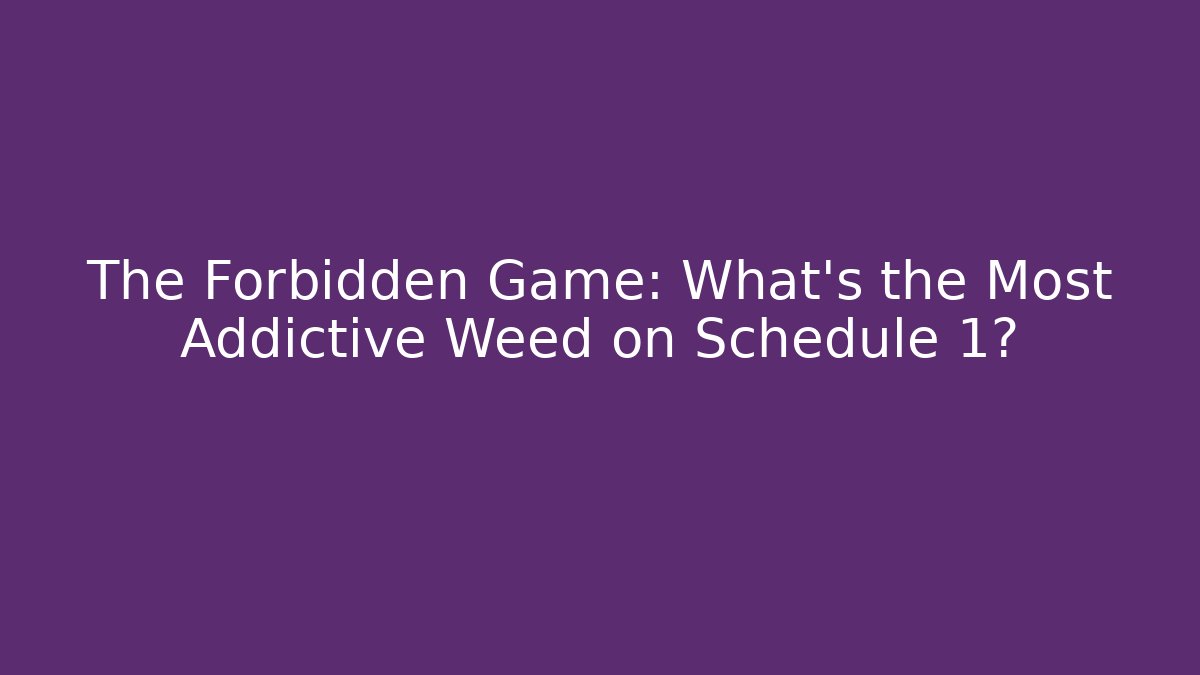 The Forbidden Game: What's the Most Addictive Weed on Schedule 1?